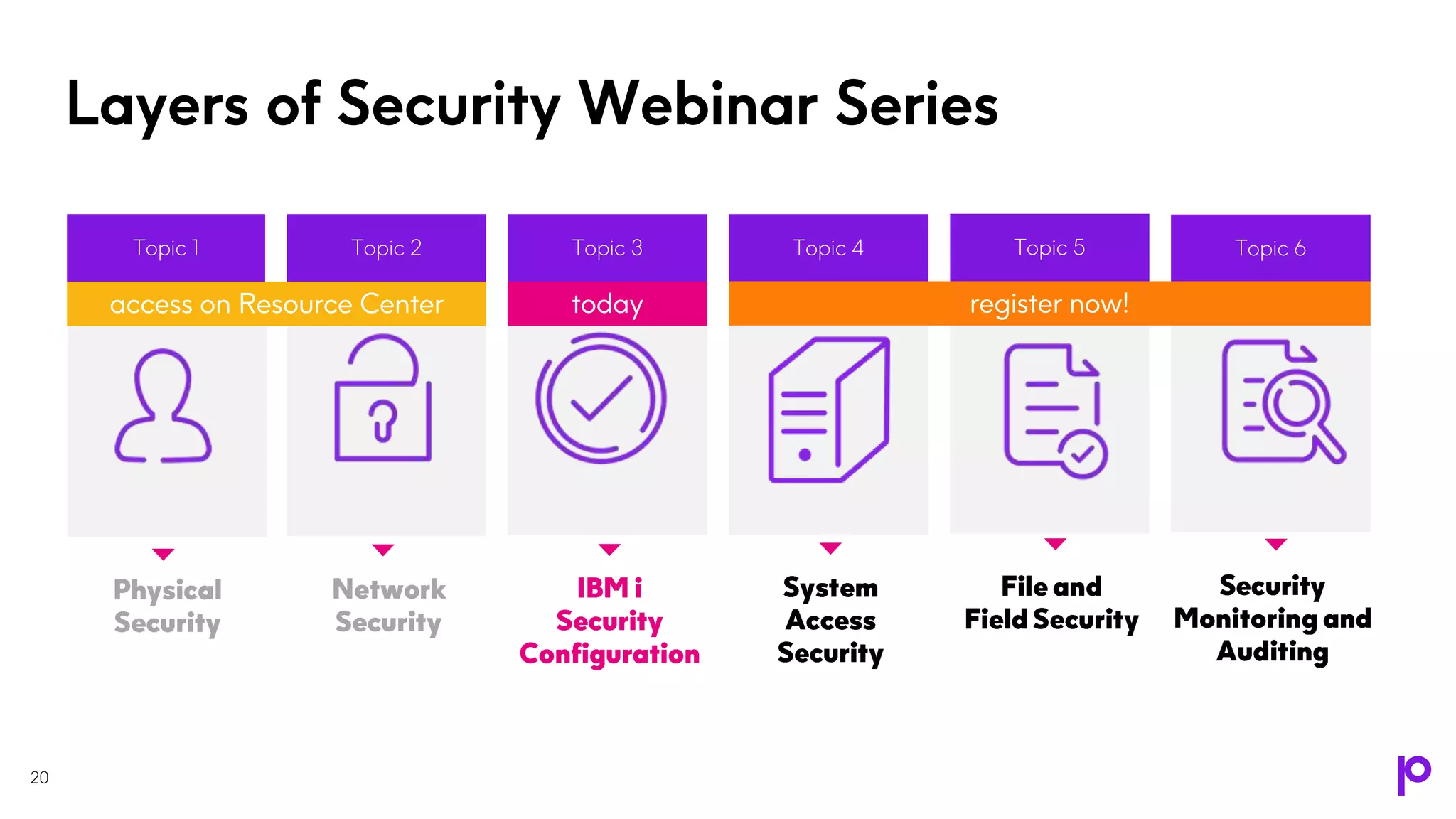 Layers of Security Webinar Series

Topic 1

Topic 2

Topic 3

Topic 4

Topic 5

Topic 6

access on Resource Center

today

register now!

Physical Security

Network Security

IBM i Security Configuration

System Access Security

File and Field Security

Security Monitoring and Auditing

20